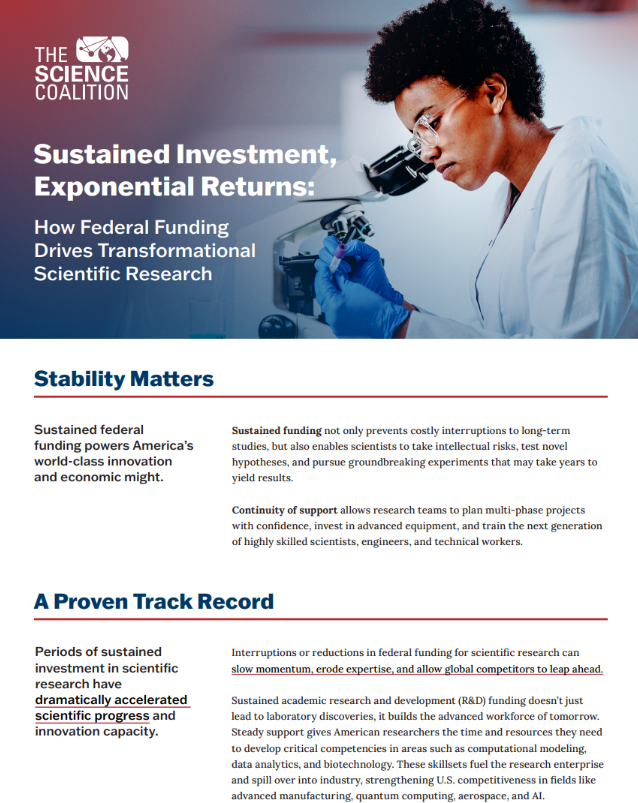 THE SCIENCE COALITION

Sustained Investment, Exponential Returns:

How Federal Funding Drives Transformational Scientific Research

Stability Matters

Sustained federal funding powers America's world-class innovation and economic might.

Sustained funding not only prevents costly interruptions to long-term studies, but also enables scientists to take intellectual risks, test novel hypotheses, and pursue groundbreaking experiments that may take years to yield results.

Continuity of support allows research teams to plan multi-phase projects with confidence, invest in advanced equipment, and train the next generation of highly skilled scientists, engineers, and technical workers.

A Proven Track Record

Periods of sustained investment in scientific research have dramatically accelerated scientific progress and innovation capacity.

Interruptions or reductions in federal funding for scientific research can slow momentum, erode expertise, and allow global competitors to leap ahead.

Sustained academic research and development (R&D) funding doesn't just lead to laboratory discoveries, it builds the advanced workforce of tomorrow. Steady support gives American researchers the time and resources they need to develop critical competencies in areas such as computational modeling, data analytics, and biotechnology. These skillsets fuel the research enterprise and spill over into industry, strengthening U.S. competitiveness in fields like advanced manufacturing, quantum computing, aerospace, and AI.